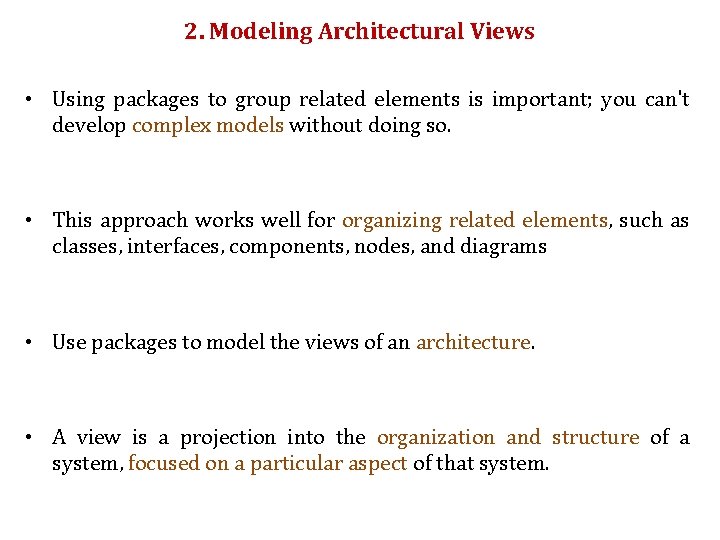 2. Modeling Architectural Views

• Using packages to group related elements is important; you can't develop complex models without doing so.

• This approach works well for organizing related elements, such as classes, interfaces, components, nodes, and diagrams

• Use packages to model the views of an architecture.

• A view is a projection into the organization and structure of a system, focused on a particular aspect of that system.